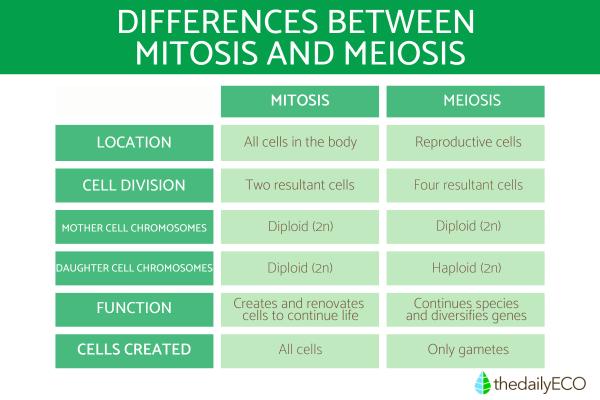 DIFFERENCES BETWEEN MITOSIS AND MEIOSIS

| | MITOSIS | MEIOSIS |
|---|---|---|
| LOCATION | All cells in the body | Reproductive cells |
| CELL DIVISION | Two resultant cells | Four resultant cells |
| MOTHER CELL CHROMOSOMES | Diploid (2n) | Diploid (2n) |
| DAUGHTER CELL CHROMOSOMES | Diploid (2n) | Haploid (2n) |
| FUNCTION | Creates and renovates cells to continue life | Continues species and diversifies genes |
| CELLS CREATED | All cells | Only gametes |

thedailyECO